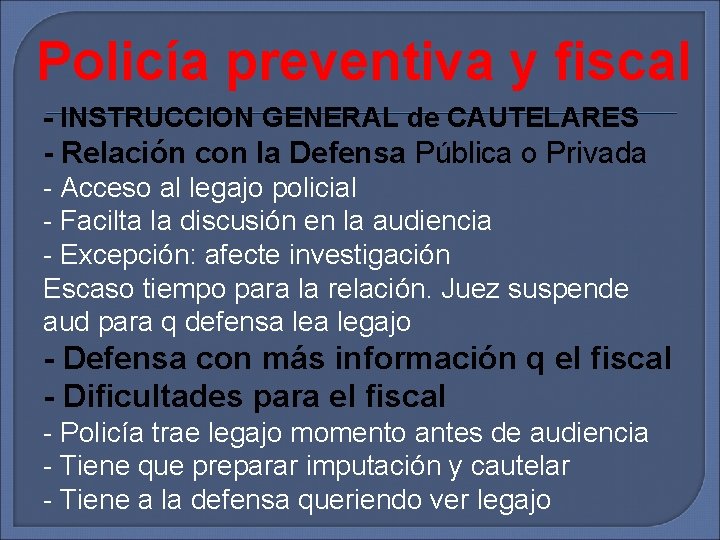 Policía preventiva y fiscal

- INSTRUCCION GENERAL de CAUTELARES
- Relación con la Defensa Pública o Privada
- Acceso al legajo policial
- Facilta la discusión en la audiencia
- Excepción: afecte investigación
Escaso tiempo para la relación. Juez suspende aud para q defensa lea legajo
- Defensa con más información q el fiscal
- Dificultades para el fiscal
- Policía trae legajo momento antes de audiencia
- Tiene que preparar imputación y cautelar
- Tiene a la defensa queriendo ver legajo